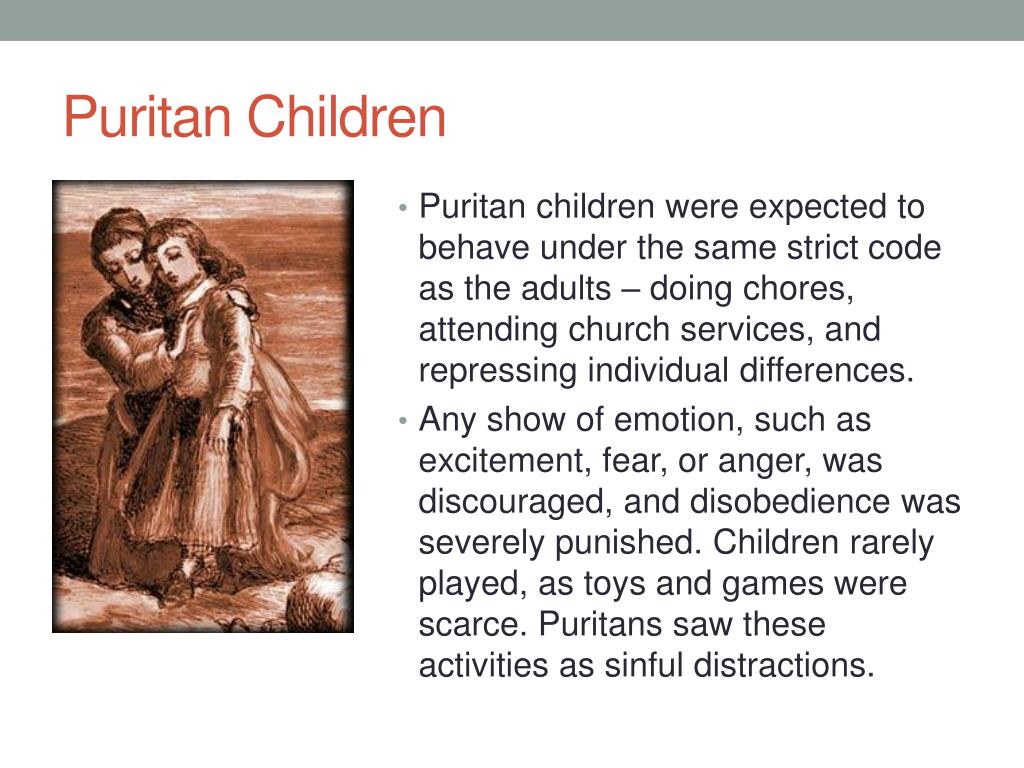 Puritan Children

• Puritan children were expected to behave under the same strict code as the adults – doing chores, attending church services, and repressing individual differences.

• Any show of emotion, such as excitement, fear, or anger, was discouraged, and disobedience was severely punished. Children rarely played, as toys and games were scarce. Puritans saw these activities as sinful distractions.